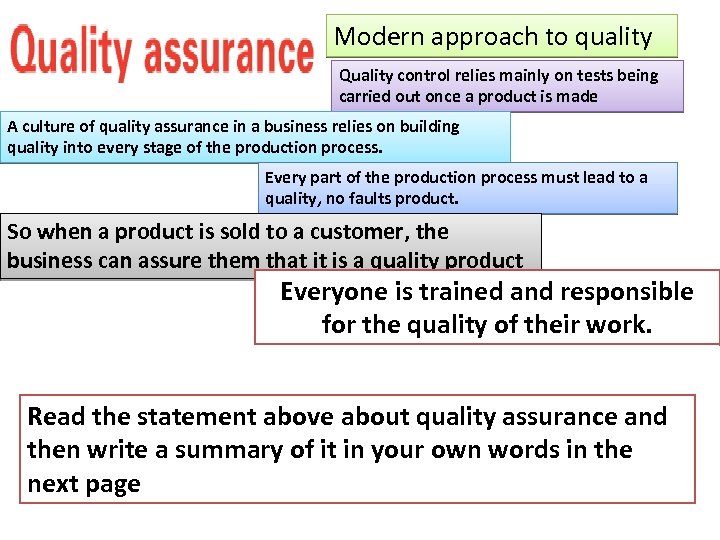 Quality assurance

Modern approach to quality

Quality control relies mainly on tests being carried out once a product is made

A culture of quality assurance in a business relies on building quality into every stage of the production process.

Every part of the production process must lead to a quality, no faults product.

So when a product is sold to a customer, the business can assure them that it is a quality product

Everyone is trained and responsible for the quality of their work.

Read the statement above about quality assurance and then write a summary of it in your own words in the next page